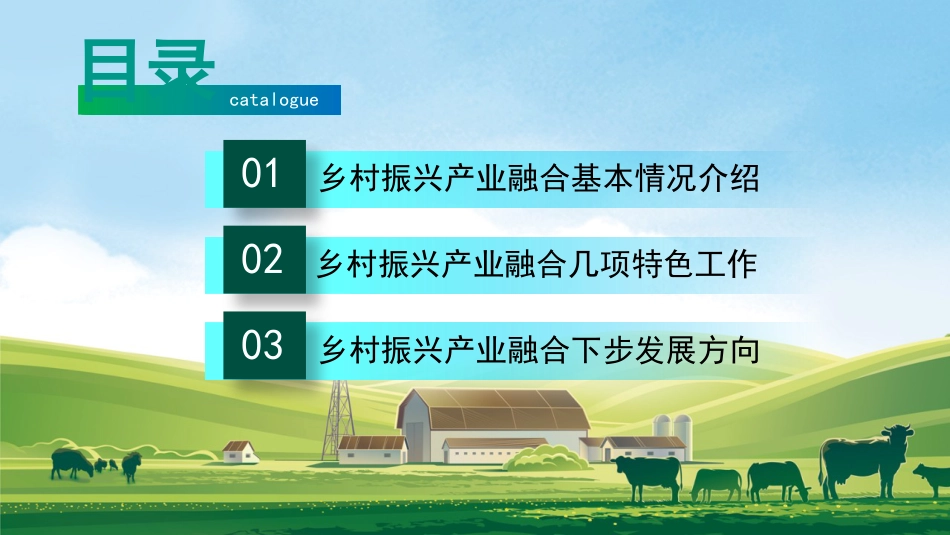 目录
catalogue

01 乡村振兴产业融合基本情况介绍

02 乡村振兴产业融合几项特色工作

03 乡村振兴产业融合下步发展方向